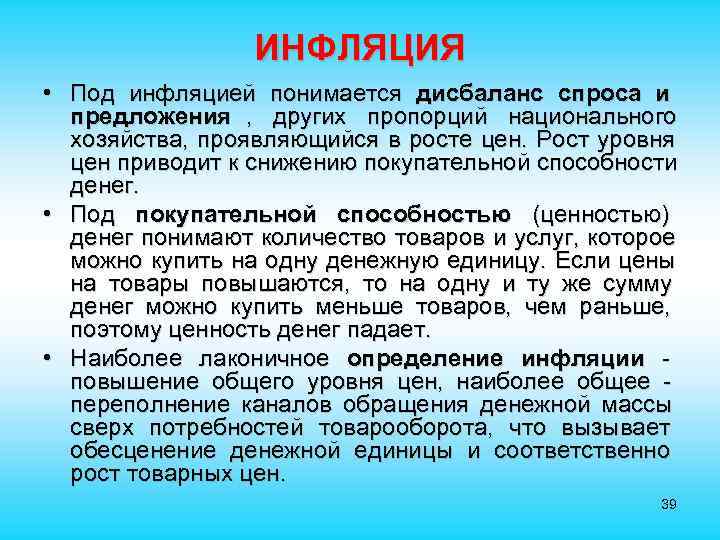 ИНФЛЯЦИЯ

• Под инфляцией понимается дисбаланс спроса и предложения , других пропорций национального хозяйства, проявляющийся в росте цен. Рост уровня цен приводит к снижению покупательной способности денег.

• Под покупательной способностью (ценностью) денег понимают количество товаров и услуг, которое можно купить на одну денежную единицу. Если цены на товары повышаются, то на одну и ту же сумму денег можно купить меньше товаров, чем раньше, поэтому ценность денег падает.

• Наиболее лаконичное определение инфляции - повышение общего уровня цен, наиболее общее - переполнение каналов обращения денежной массы сверх потребностей товарооборота, что вызывает обесценение денежной единицы и соответственно рост товарных цен.

39